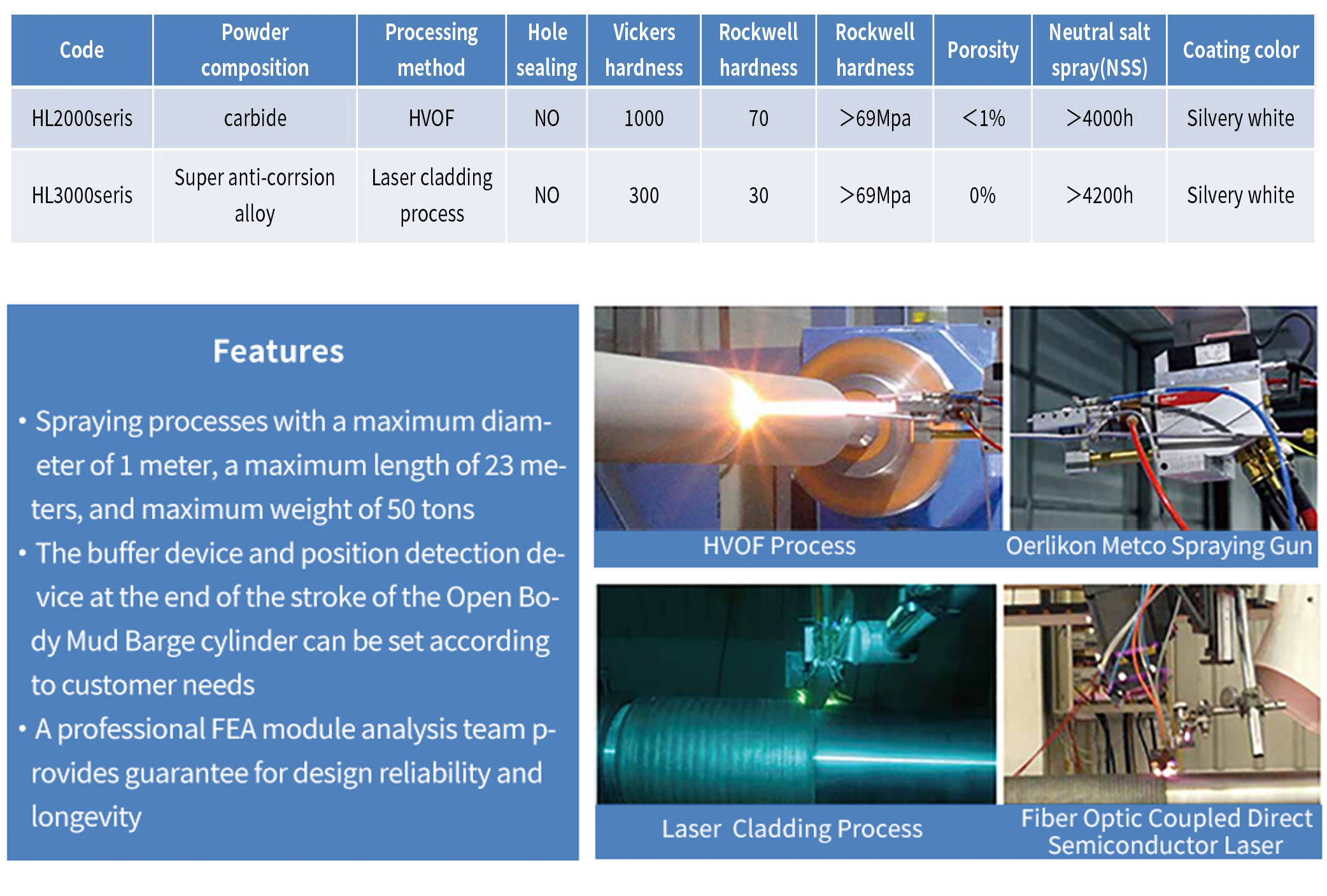 | Code | Powder composition | Processing method | Hole sealing | Vickers hardness | Rockwell hardness | Rockwell hardness | Porosity | Neutral salt spray(NSS) | Coating color |
|---|---|---|---|---|---|---|---|---|---|
| HL2000seris | carbide | HVOF | NO | 1000 | 70 | >69Mpa | <1% | >4000h | Silvery white |
| HL3000seris | Super anti-corrsion alloy | Laser cladding process | NO | 300 | 30 | >69Mpa | 0% | >4200h | Silvery white |

Features

• Spraying processes with a maximum diameter of 1 meter, a maximum length of 23 meters, and maximum weight of 50 tons

• The buffer device and position detection device at the end of the stroke of the Open Body Mud Barge cylinder can be set according to customer needs

• A professional FEA module analysis team provides guarantee for design reliability and longevity

HVOF Process

Oerlikon Metco Spraying Gun

Laser Cladding Process

Fiber Optic Coupled Direct Semiconductor Laser